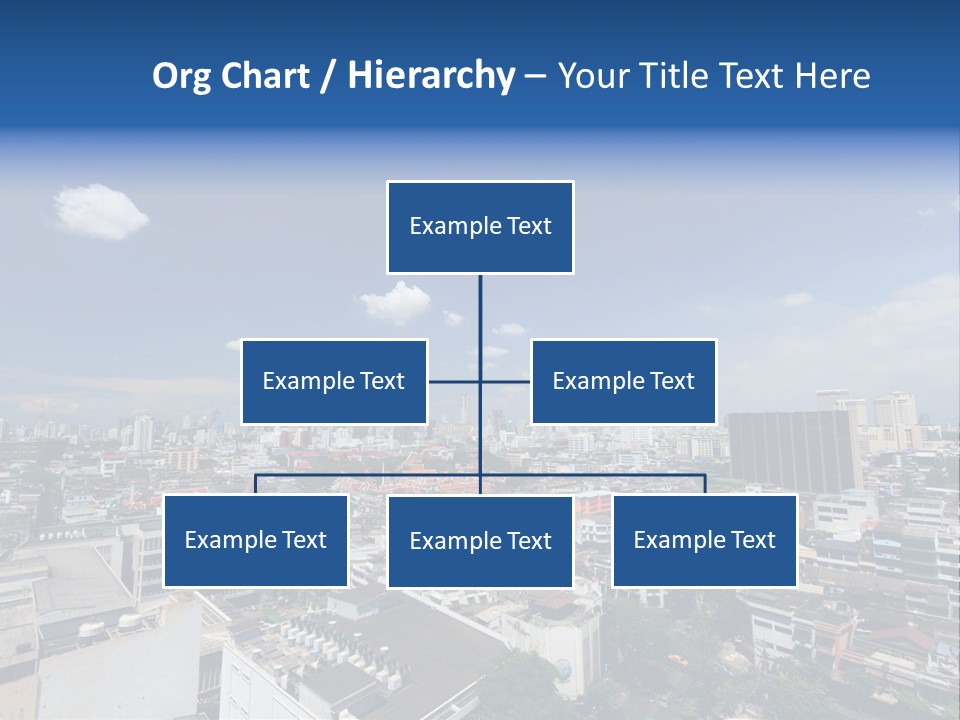 Org Chart / Hierarchy – Your Title Text Here

Example Text

Example Text

Example Text

Example Text

Example Text

Example Text